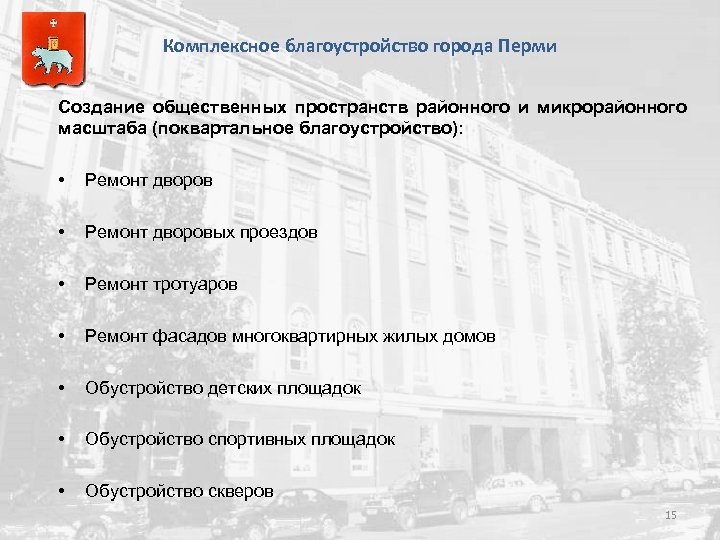 Комплексное благоустройство города Перми

Создание общественных пространств районного и микрорайонного масштаба (поквартальное благоустройство):

• Ремонт дворов

• Ремонт дворовых проездов

• Ремонт тротуаров

• Ремонт фасадов многоквартирных жилых домов

• Обустройство детских площадок

• Обустройство спортивных площадок

• Обустройство скверов

15